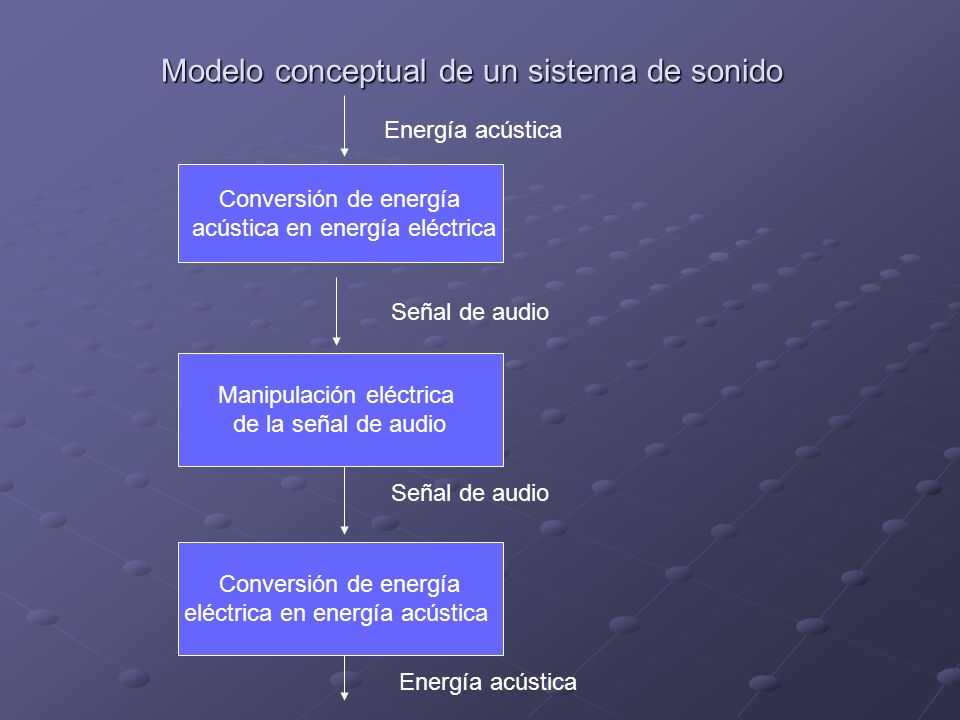 Modelo conceptual de un sistema de sonido

Energía acústica

Conversión de energía acústica en energía eléctrica

Señal de audio

Manipulación eléctrica de la señal de audio

Señal de audio

Conversión de energía eléctrica en energía acústica

Energía acústica